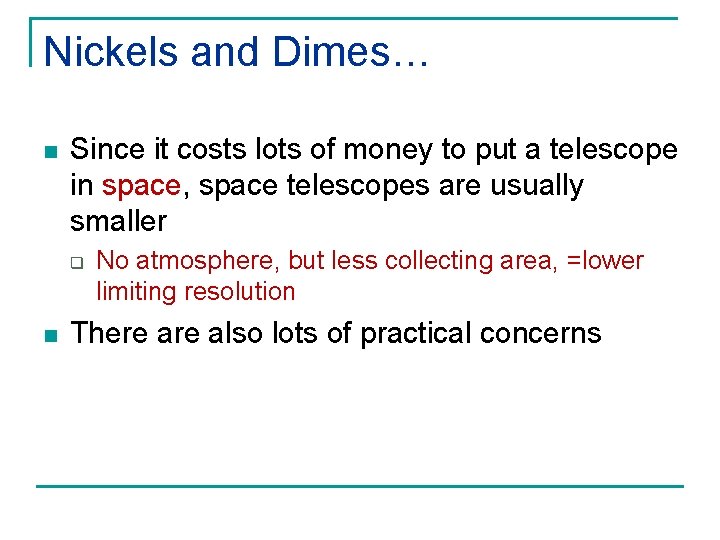 Nickels and Dimes…

Since it costs lots of money to put a telescope in space, space telescopes are usually smaller

No atmosphere, but less collecting area, =lower limiting resolution

There are also lots of practical concerns